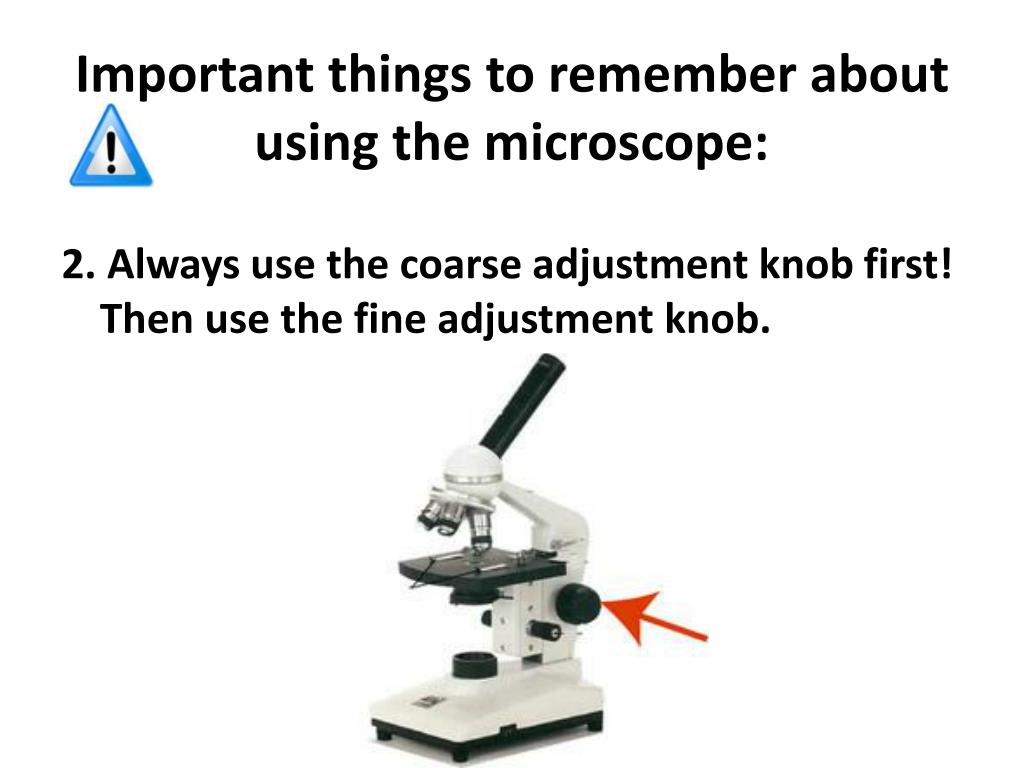 Important things to remember about using the microscope:

2. Always use the coarse adjustment knob first! Then use the fine adjustment knob.